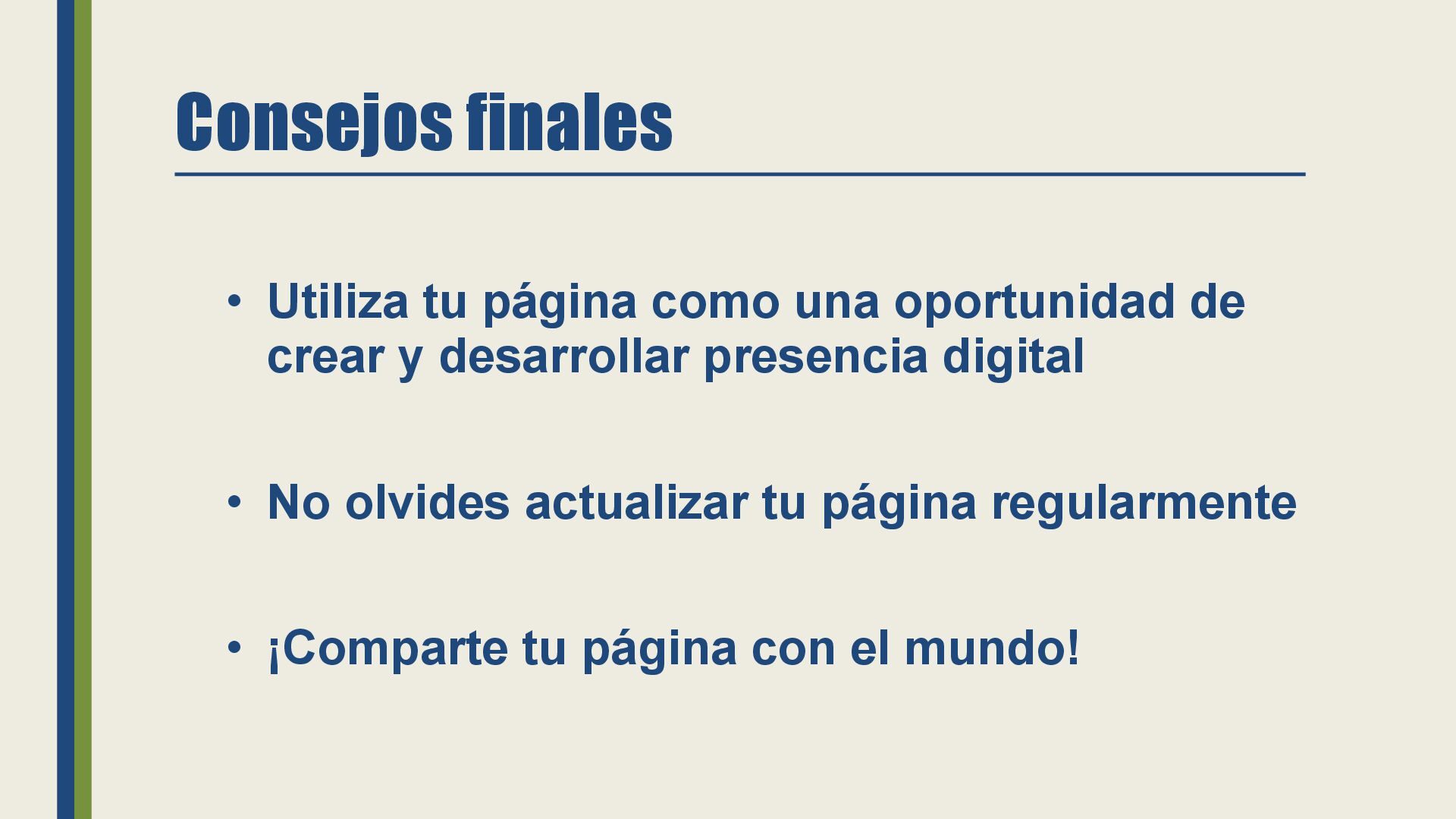 Consejos finales

• Utiliza tu página como una oportunidad de crear y desarrollar presencia digital

• No olvides actualizar tu página regularmente

• ¡Comparte tu página con el mundo!